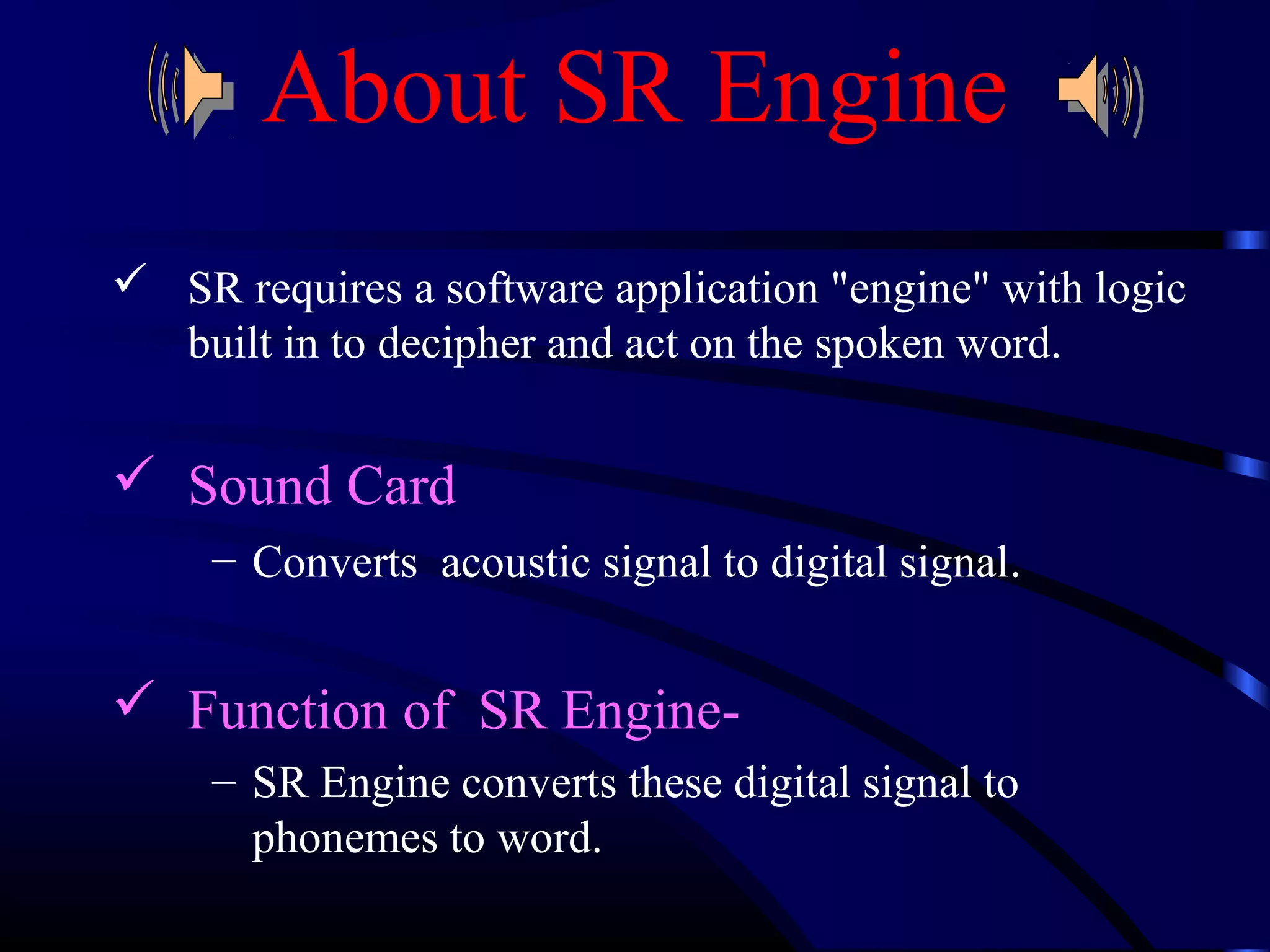 About SR Engine

✓ SR requires a software application "engine" with logic built in to decipher and act on the spoken word.

✓ Sound Card

– Converts acoustic signal to digital signal.

✓ Function of SR Engine-

– SR Engine converts these digital signal to phonemes to word.